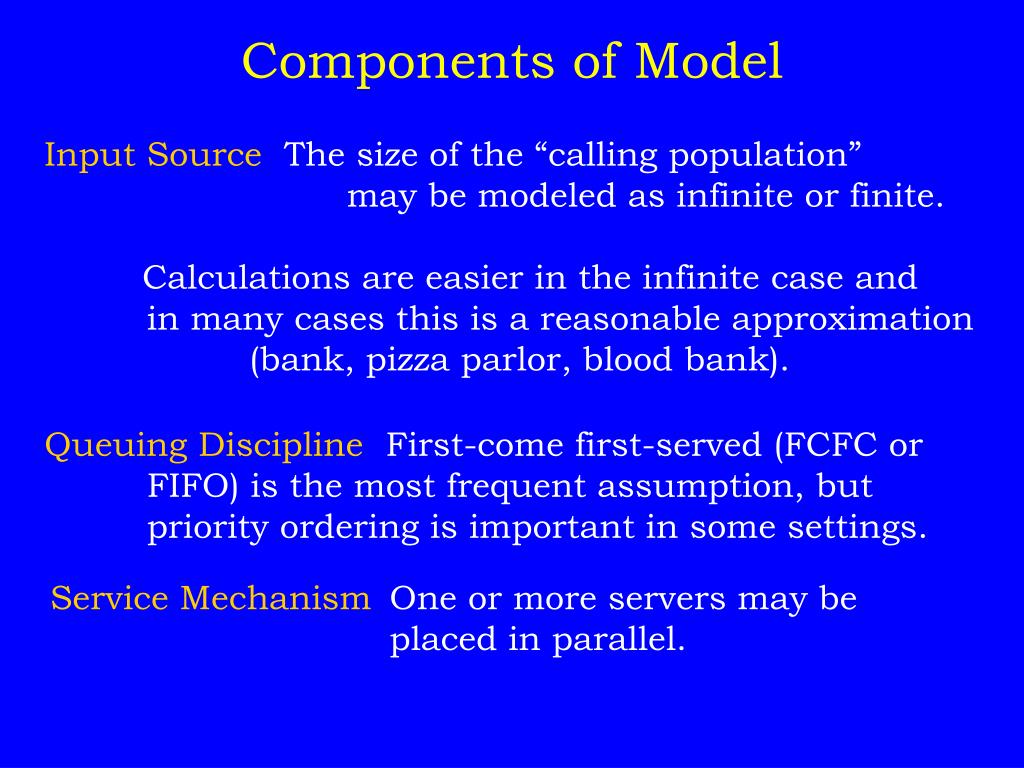 Components of Model

Input Source The size of the “calling population” may be modeled as infinite or finite.

Calculations are easier in the infinite case and in many cases this is a reasonable approximation (bank, pizza parlor, blood bank).

Queuing Discipline First-come first-served (FCFC or FIFO) is the most frequent assumption, but priority ordering is important in some settings.

Service Mechanism One or more servers may be placed in parallel.